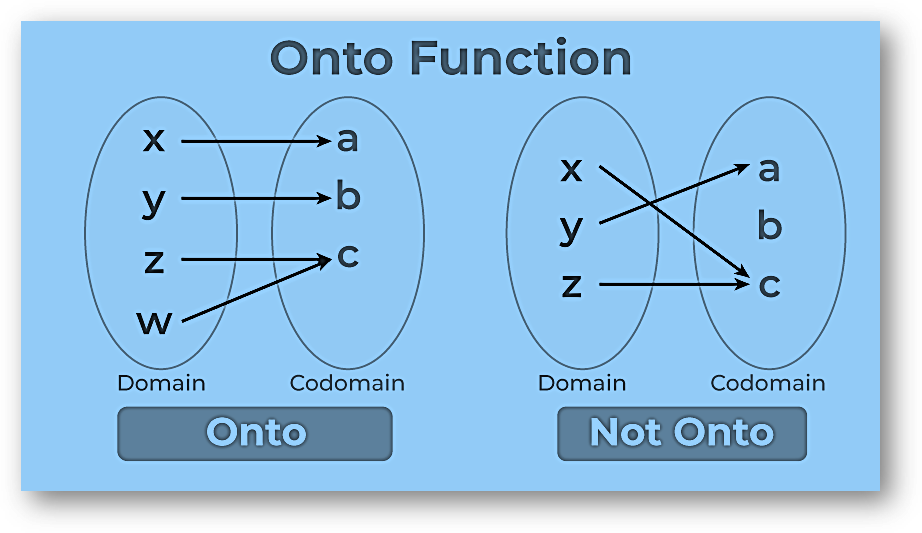 Onto Function

x
y
z
w

a
b
c

Domain
Codomain

Onto

x
y
z

a
b
c

Domain
Codomain

Not Onto